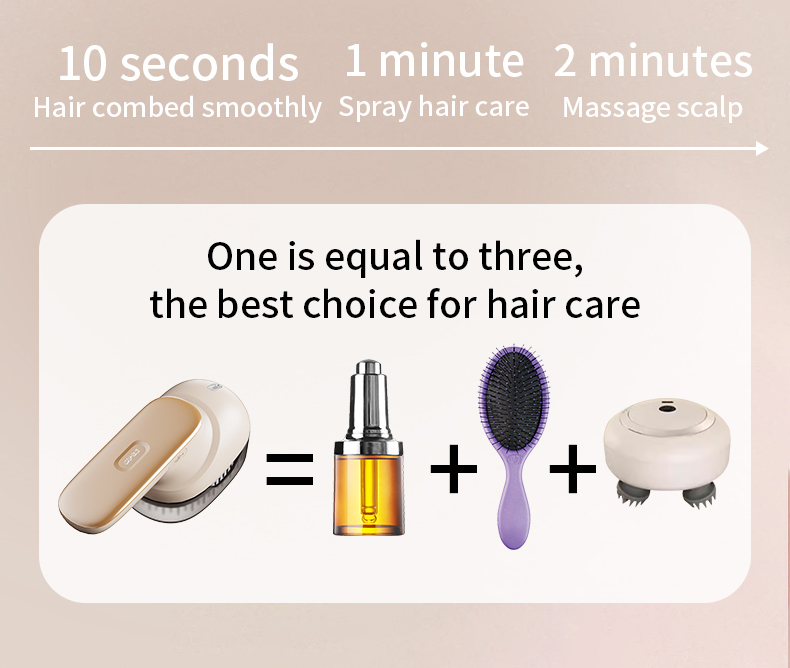 10 seconds
Hair combed smoothly

1 minute
Spray hair care

2 minutes
Massage scalp

One is equal to three, the best choice for hair care

= + +